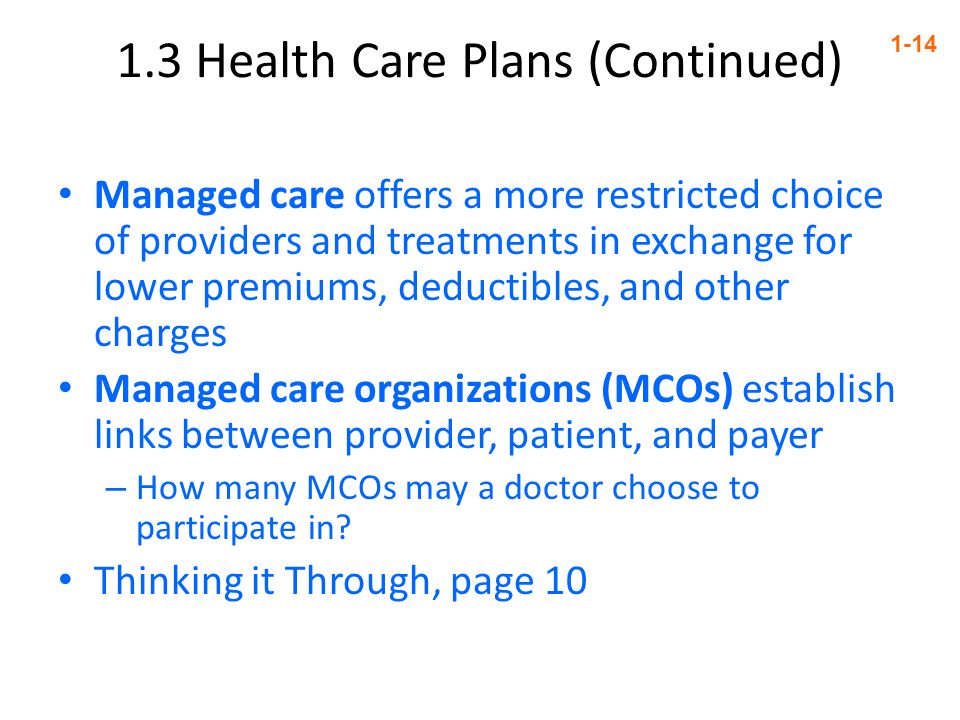 1.3 Health Care Plans (Continued)

1-14

• Managed care offers a more restricted choice of providers and treatments in exchange for lower premiums, deductibles, and other charges

• Managed care organizations (MCOs) establish links between provider, patient, and payer

– How many MCOs may a doctor choose to participate in?

• Thinking it Through, page 10